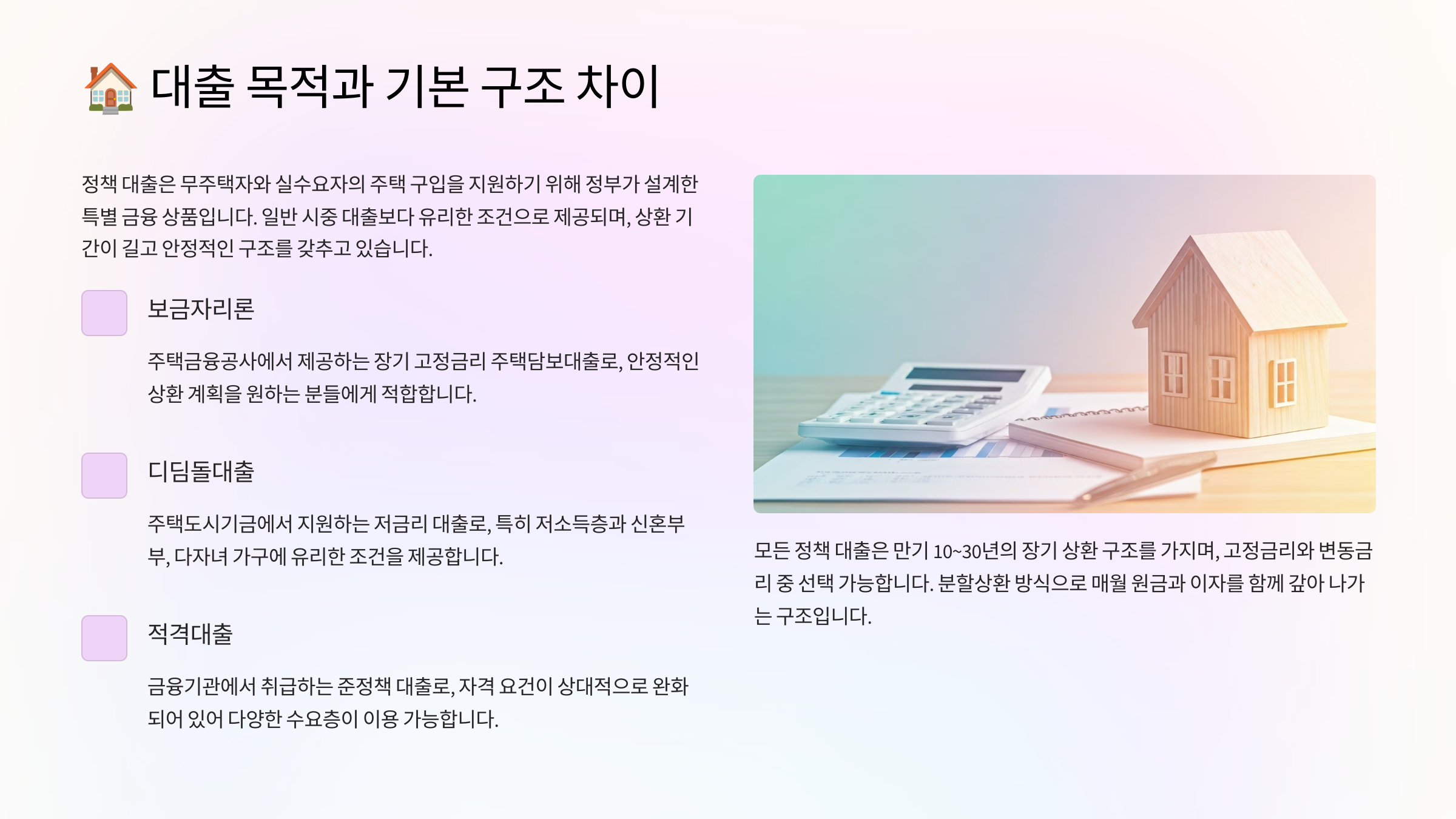 🏠 대출 목적과 기본 구조 차이

정책 대출은 무주택자와 실수요자의 주택 구입을 지원하기 위해 정부가 설계한 특별 금융 상품입니다. 일반 시중 대출보다 유리한 조건으로 제공되며, 상환 기간이 길고 안정적인 구조를 갖추고 있습니다.

보금자리론

주택금융공사에서 제공하는 장기 고정금리 주택담보대출로, 안정적인 상환 계획을 원하는 분들에게 적합합니다.

디딤돌대출

주택도시기금에서 지원하는 저금리 대출로, 특히 저소득층과 신혼부부, 다자녀 가구에 유리한 조건을 제공합니다.

적격대출

금융기관에서 취급하는 준정책 대출로, 자격 요건이 상대적으로 완화되어 있어 다양한 수요층이 이용 가능합니다.

모든 정책 대출은 만기 10~30년의 장기 상환 구조를 가지며, 고정금리와 변동금리 중 선택 가능합니다. 분할상환 방식으로 매월 원금과 이자를 함께 갚아 나가는 구조입니다.